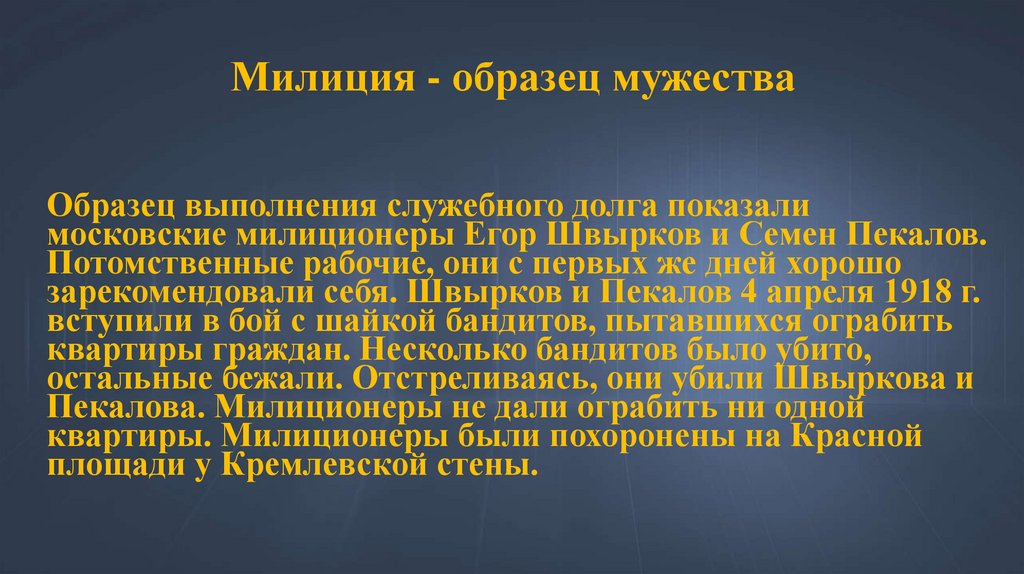 Милиция - образец мужества

Образец выполнения служебного долга показали московские милиционеры Егор Швырков и Семен Пекалов. Потомственные рабочие, они с первых же дней хорошо зарекомендовали себя. Швырков и Пекалов 4 апреля 1918 г. вступили в бой с шайкой бандитов, пытавшихся ограбить квартиры граждан. Несколько бандитов было убито, остальные бежали. Отстреливаясь, они убили Швыркова и Пекалова. Милиционеры не дали ограбить ни одной квартиры. Милиционеры были похоронены на Красной площади у Кремлевской стены.